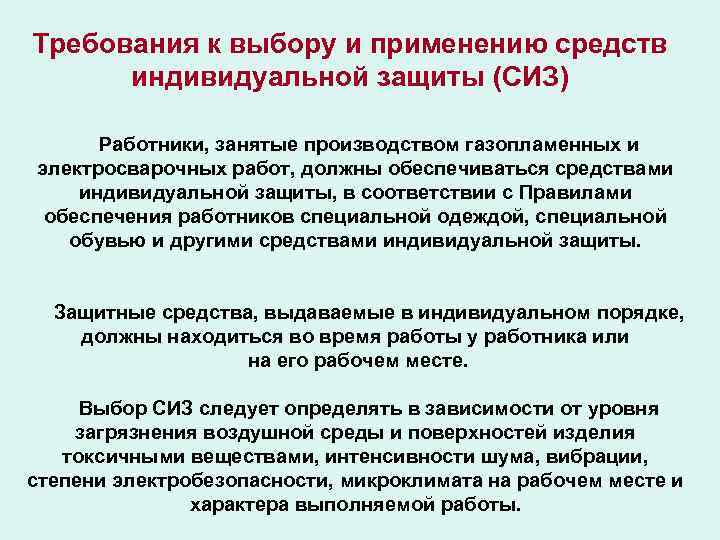 Требования к выбору и применению средств индивидуальной защиты (СИЗ)

Работники, занятые производством газопламенных и электросварочных работ, должны обеспечиваться средствами индивидуальной защиты, в соответствии с Правилами обеспечения работников специальной одеждой, специальной обувью и другими средствами индивидуальной защиты.

Защитные средства, выдаваемые в индивидуальном порядке, должны находиться во время работы у работника или на его рабочем месте.

Выбор СИЗ следует определять в зависимости от уровня загрязнения воздушной среды и поверхностей изделия токсичными веществами, интенсивности шума, вибрации, степени электробезопасности, микроклимата на рабочем месте и характера выполняемой работы.